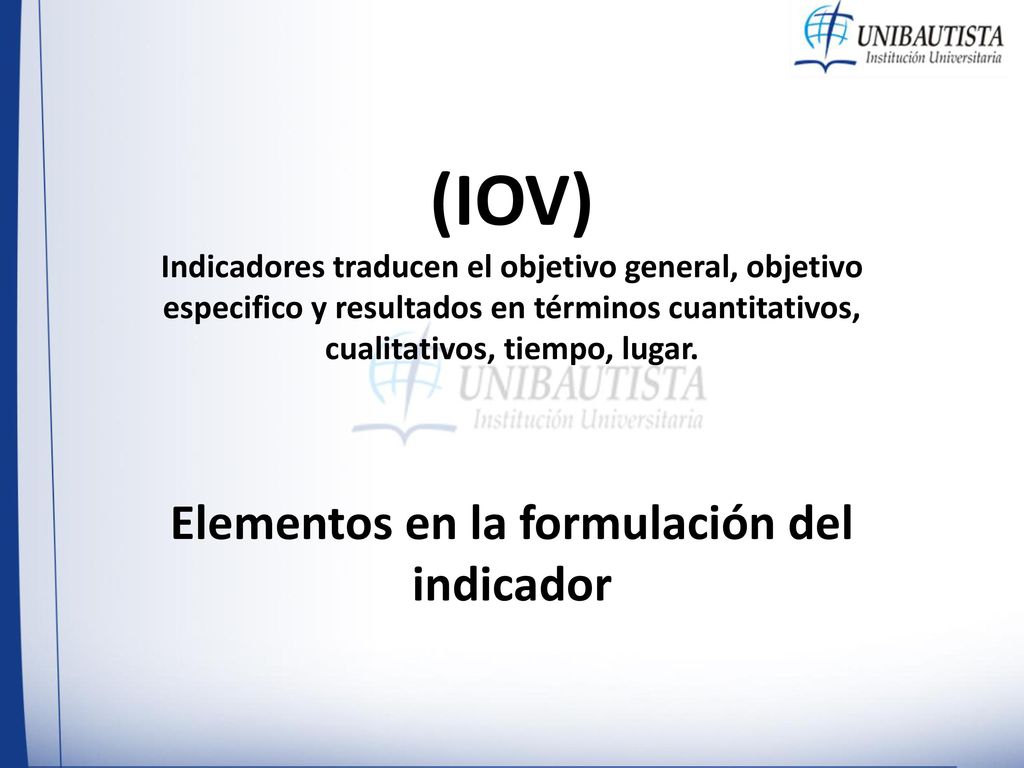 UNIBAUTISTA
Institución Universitaria

(IOV)
Indicadores traducen el objetivo general, objetivo especifico y resultados en términos cuantitativos, cualitativos, tiempo, lugar.

UNIBAUTISTA
Institución Universitaria

Elementos en la formulación del indicador